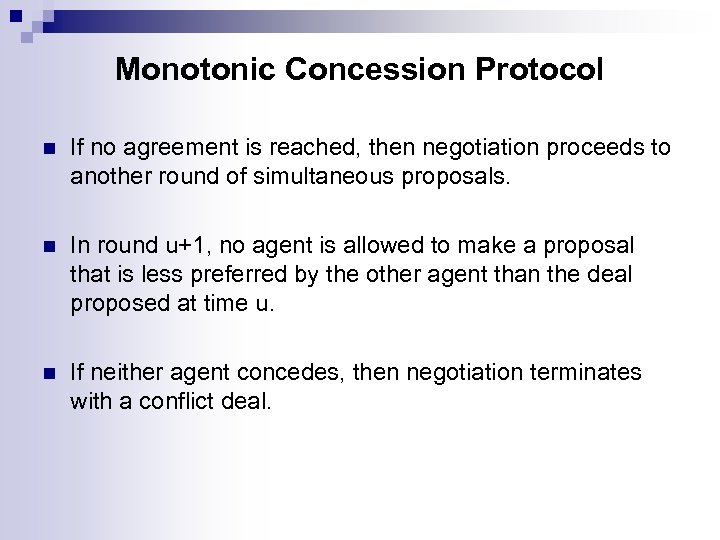 Monotonic Concession Protocol

If no agreement is reached, then negotiation proceeds to another round of simultaneous proposals.

In round u+1, no agent is allowed to make a proposal that is less preferred by the other agent than the deal proposed at time u.

If neither agent concedes, then negotiation terminates with a conflict deal.